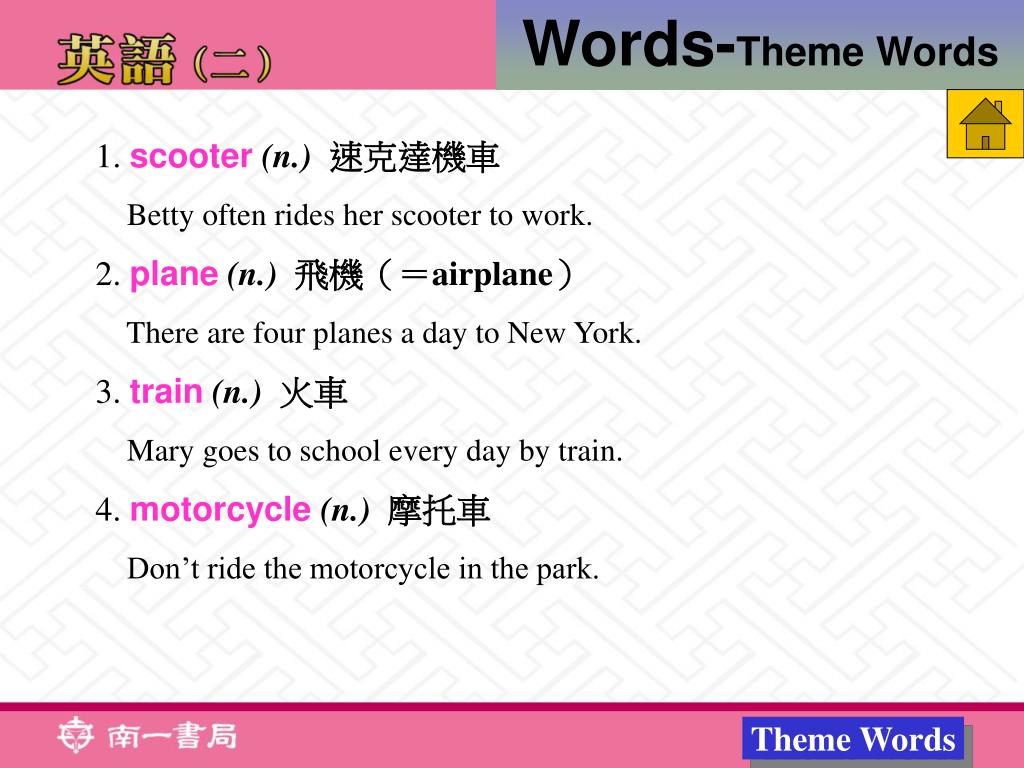 英語（二）

Words-Theme Words

1. scooter (n.) 速克達機車

Betty often rides her scooter to work.

2. plane (n.) 飛機（＝airplane）

There are four planes a day to New York.

3. train (n.) 火車

Mary goes to school every day by train.

4. motorcycle (n.) 摩托車

Don’t ride the motorcycle in the park.

南一書局

Theme Words